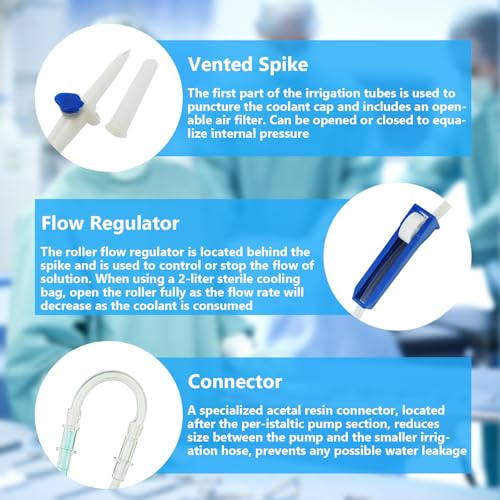 Vented Spike

The first part of the irrigation tubes is used to puncture the coolant cap and includes an openable air filter. Can be opened or closed to equalize internal pressure

Flow Regulator

The roller flow regulator is located behind the spike and is used to control or stop the flow of solution. When using a 2-liter sterile cooling bag, open the roller fully as the flow rate will decrease as the coolant is consumed

Connector

A specialized acetal resin connector, located after the per-istaltic pump section, reduces size between the pump and the smaller irrigation hose, prevents any possible water leakage